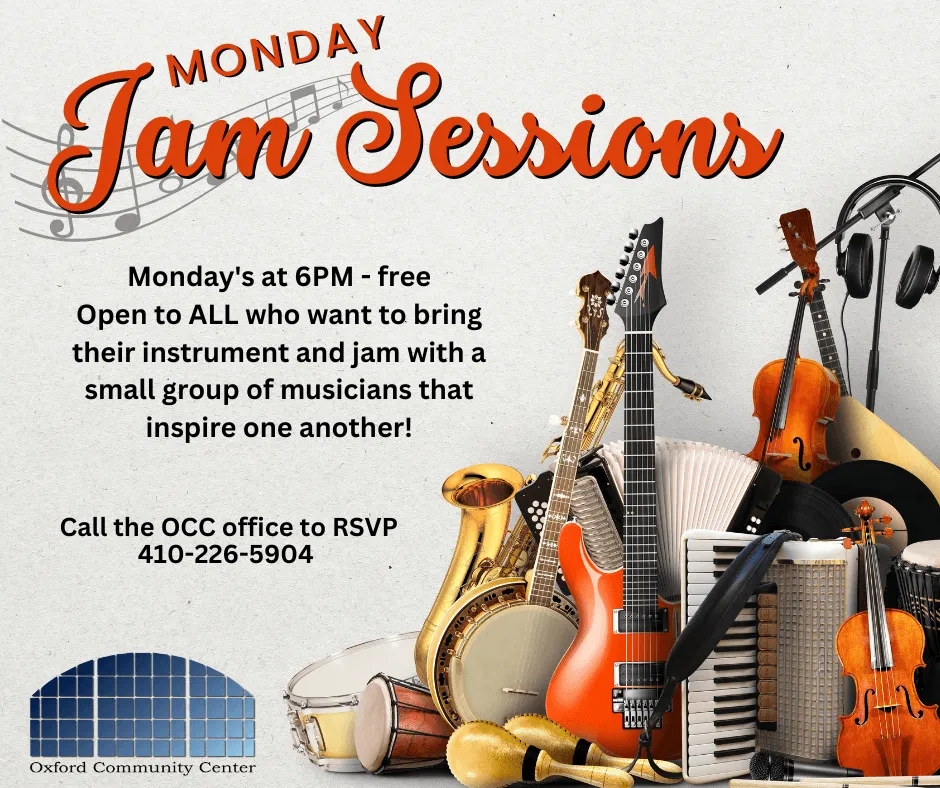 MONDAY
Jam Sessions

Monday's at 6PM - free
Open to ALL who want to bring their instrument and jam with a small group of musicians that inspire one another!

Call the OCC office to RSVP
410-226-5904

Oxford Community Center